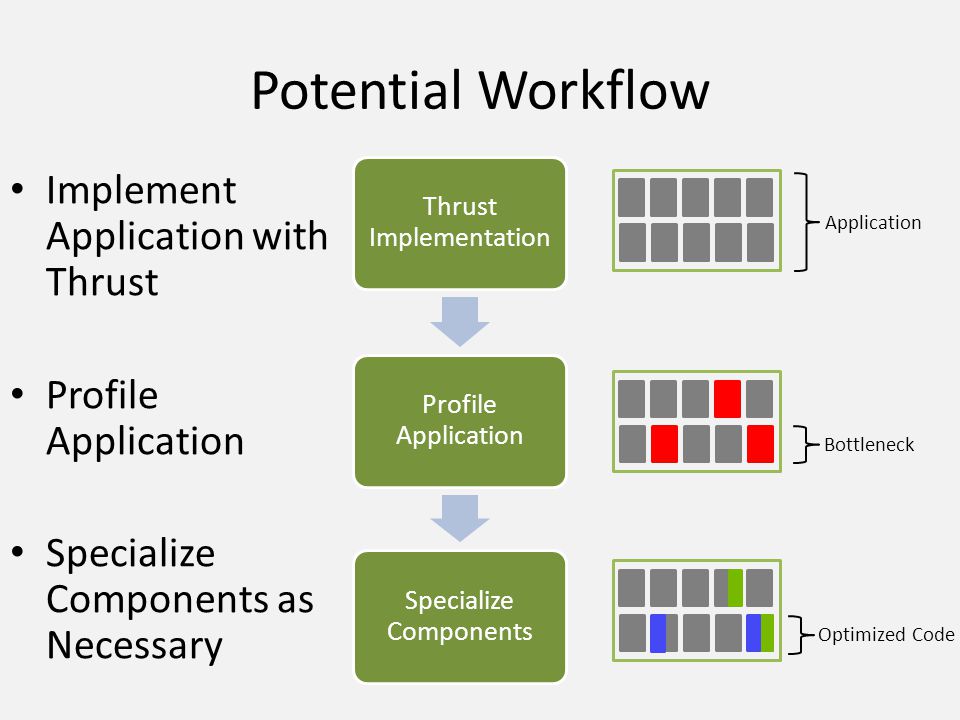 Potential Workflow

• Implement Application with Thrust

• Profile Application

• Specialize Components as Necessary

Thrust Implementation

Profile Application

Specialize Components

Application

Bottleneck

Optimized Code